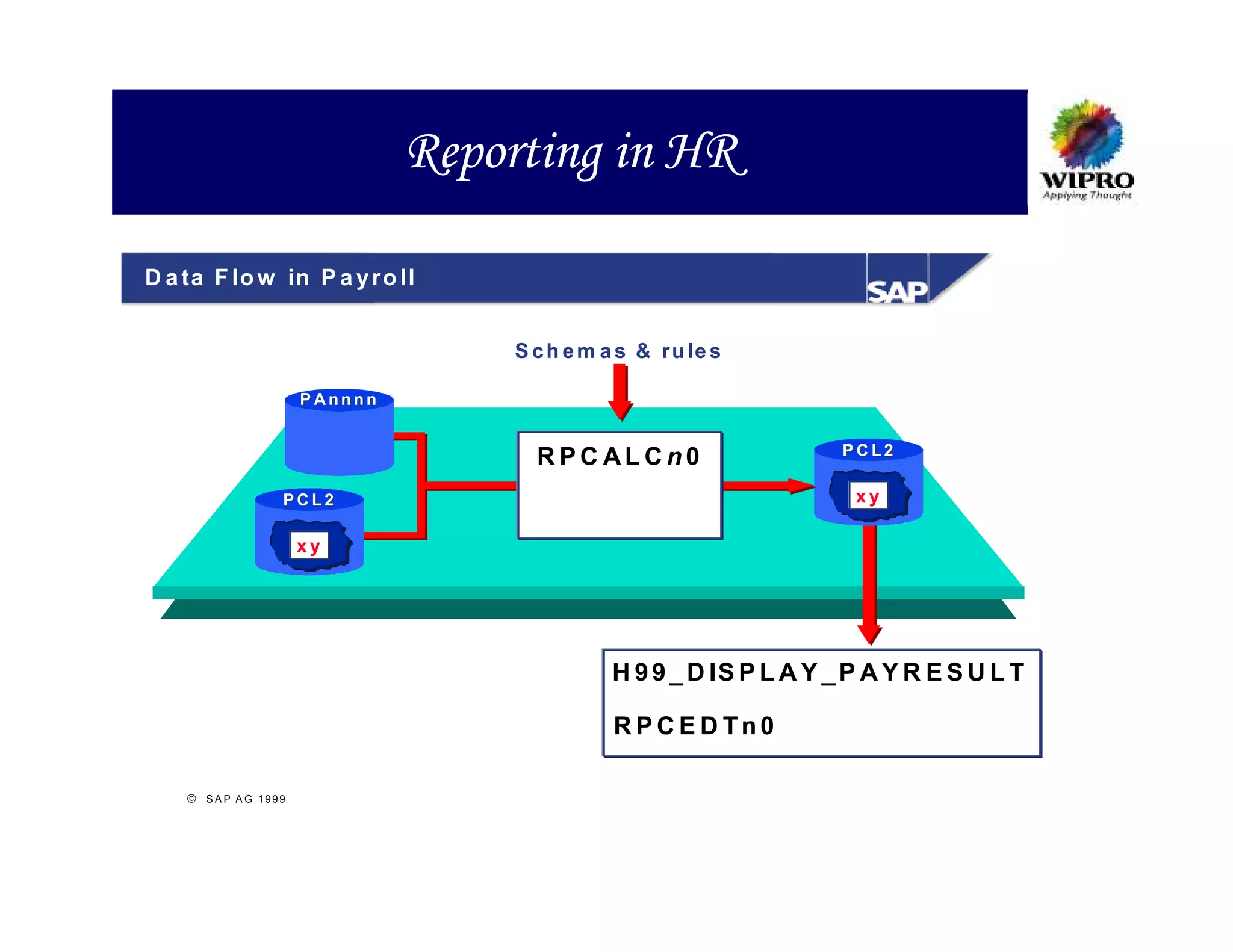 Reporting in HR

WIPRO
Applying Thought

Data Flow in Payroll

SAP

Schemas & rules

PAnnnn

PCL2

xy

RPCALCn0

PCL2

xy

H99_DISPLAY_PAYRESULT

RPCEDTn0

© SAP AG 1999